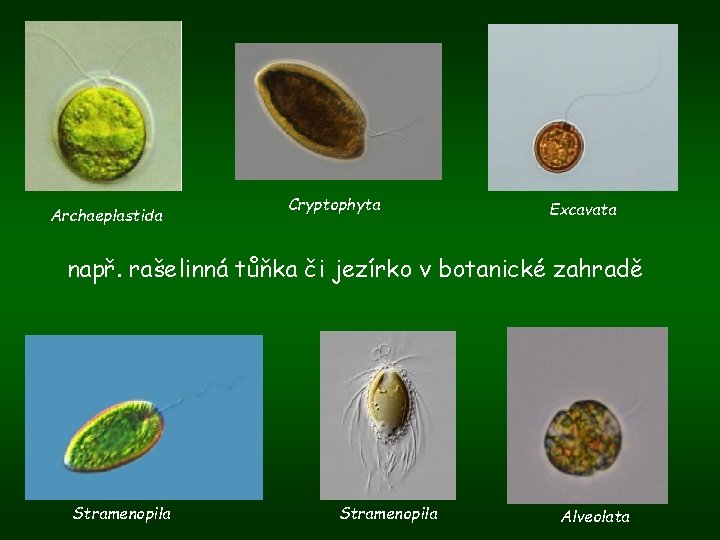 Archaeplastida

Cryptophyta

Excavata

např. rašelinná tůňka či jezírko v botanické zahradě

Stramenopila

Stramenopila

Alveolata